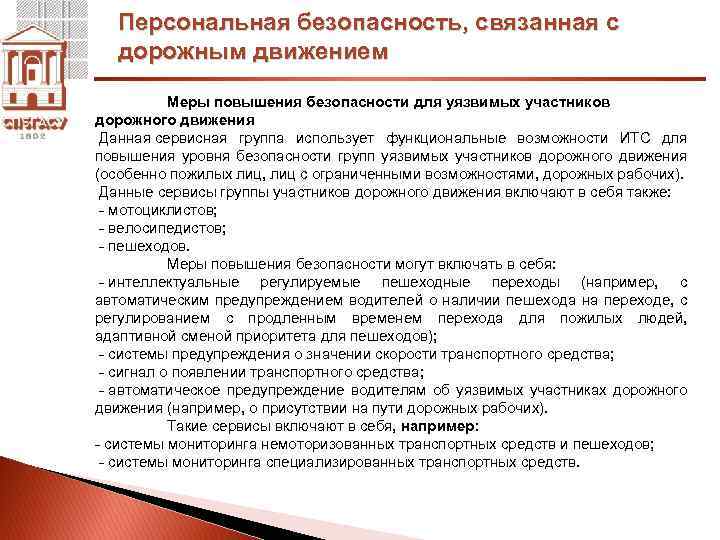 СПбГАСУ
1832

Персональная безопасность, связанная с дорожным движением

Меры повышения безопасности для уязвимых участников дорожного движения
Данная сервисная группа использует функциональные возможности ИТС для повышения уровня безопасности групп уязвимых участников дорожного движения (особенно пожилых лиц, лиц с ограниченными возможностями, дорожных рабочих).
Данные сервисы группы участников дорожного движения включают в себя также:
- мотоциклистов;
- велосипедистов;
- пешеходов.
Меры повышения безопасности могут включать в себя:
- интеллектуальные регулируемые пешеходные переходы (например, с автоматическим предупреждением водителей о наличии пешехода на переходе, с регулированием с продленным временем перехода для пожилых людей, адаптивной сменой приоритета для пешеходов);
- системы предупреждения о значении скорости транспортного средства;
- сигнал о появлении транспортного средства;
- автоматическое предупреждение водителям об уязвимых участниках дорожного движения (например, о присутствии на пути дорожных рабочих).
Такие сервисы включают в себя, например:
- системы мониторинга немоторизованных транспортных средств и пешеходов;
- системы мониторинга специализированных транспортных средств.